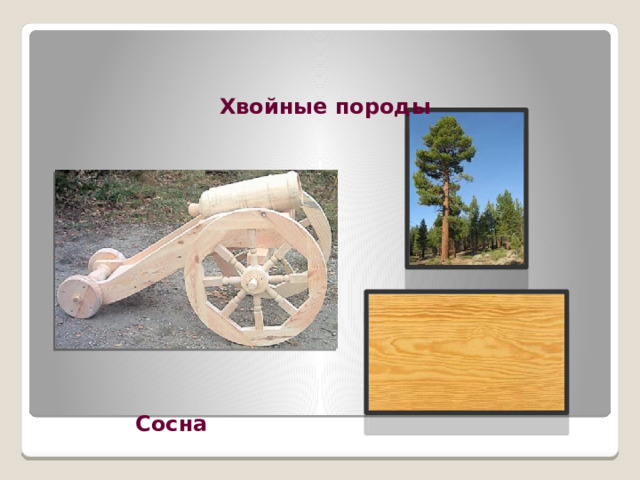 Хвойные породы

Сосна